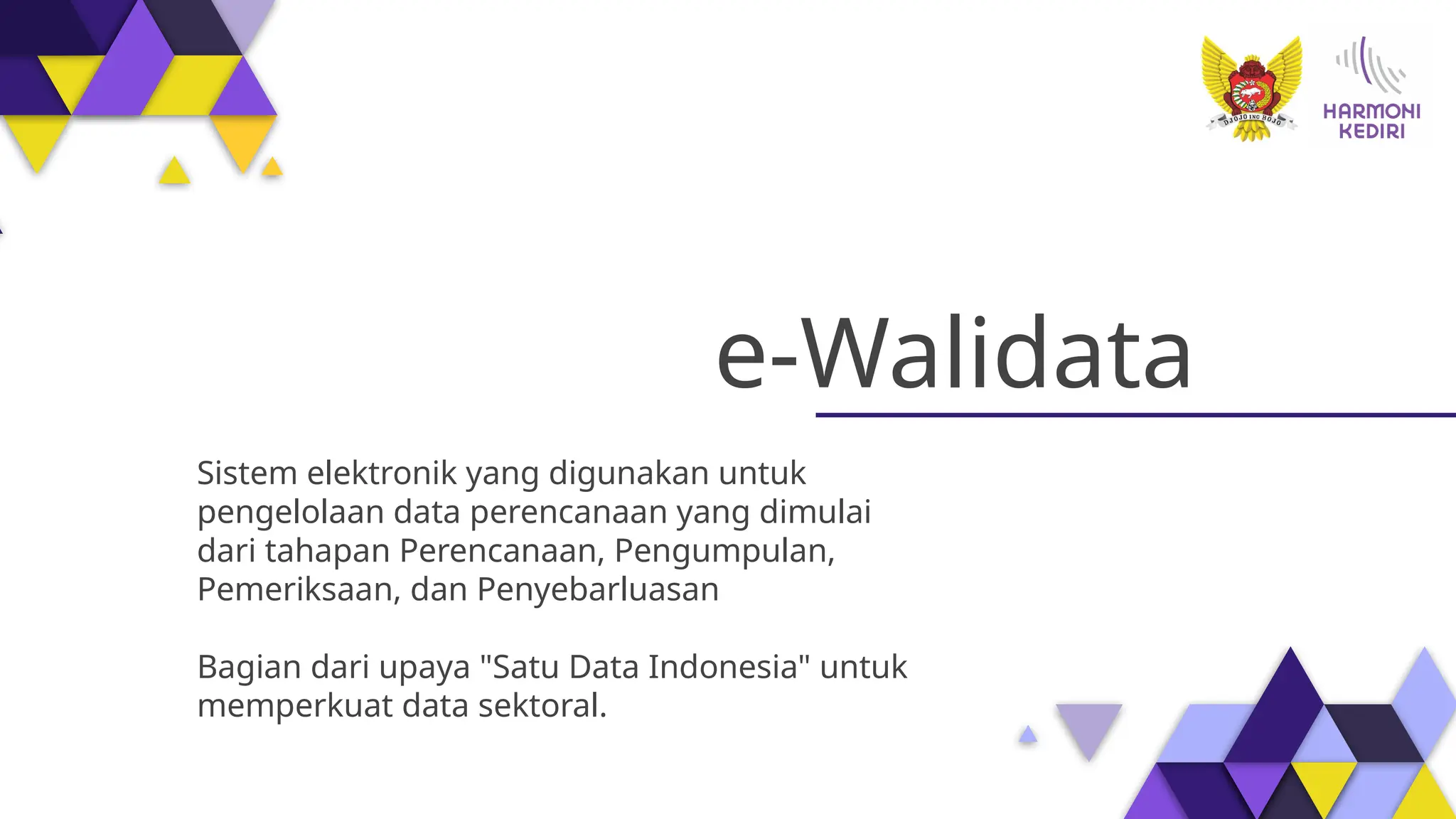 DJOJO ING BOJO

HARMONI KEDIRI

e-Walidata

Sistem elektronik yang digunakan untuk pengelolaan data perencanaan yang dimulai dari tahapan Perencanaan, Pengumpulan, Pemeriksaan, dan Penyebarluasan

Bagian dari upaya "Satu Data Indonesia" untuk memperkuat data sektoral.